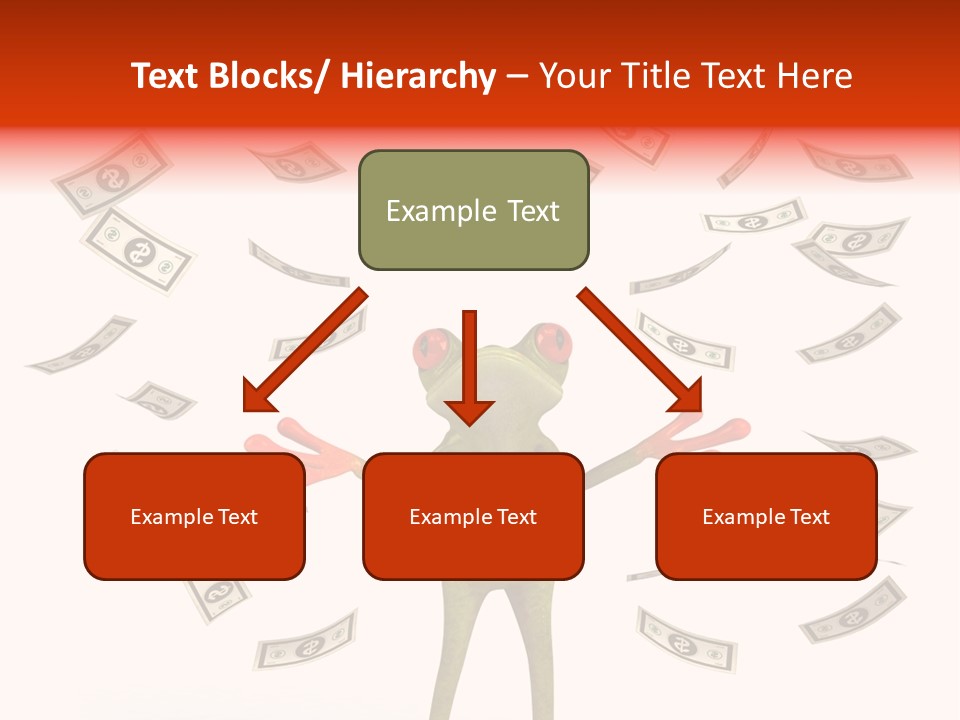 Text Blocks/ Hierarchy – Your Title Text Here

Example Text

Example Text

Example Text

Example Text